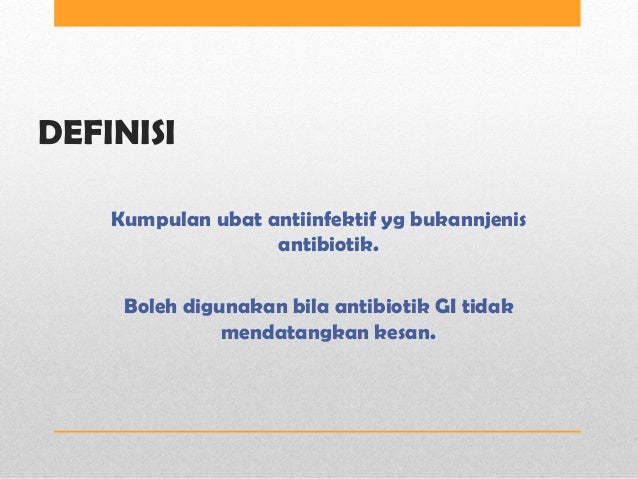 DEFINISI

Kumpulan ubat antiinfektif yg bukannjenis antibiotik.

Boleh digunakan bila antibiotik GI tidak mendatangkan kesan.